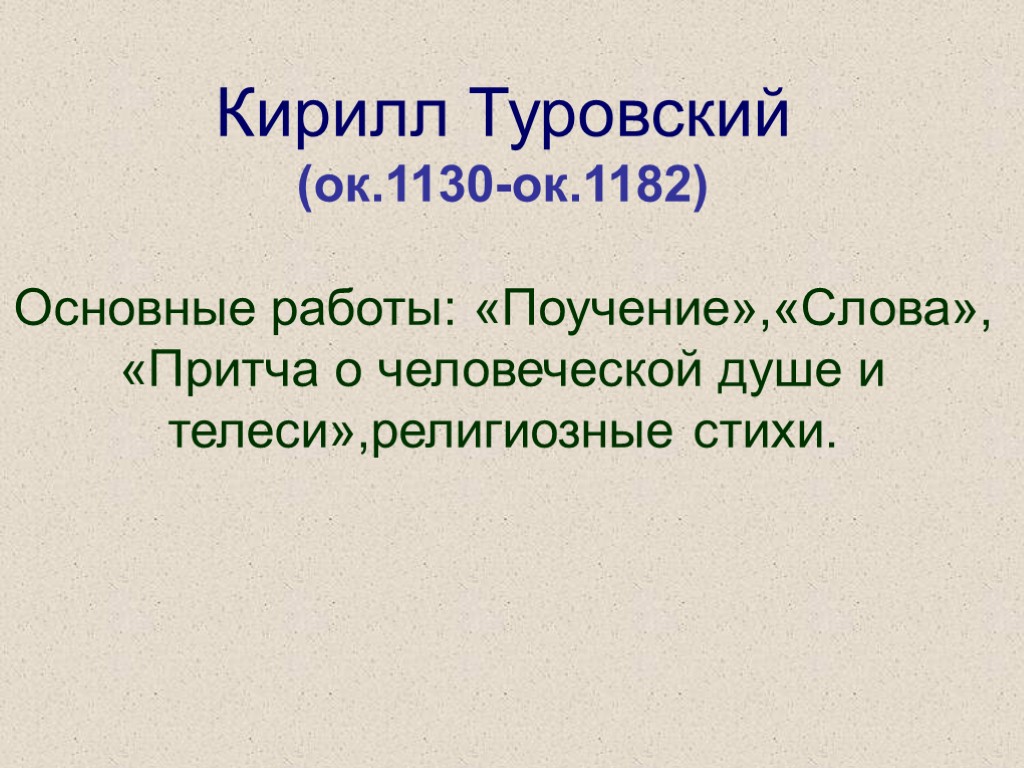 Кирилл Туровский
(ок.1130-ок.1182)

Основные работы: «Поучение»,«Слова», «Притча о человеческой душе и телеси»,религиозные стихи.